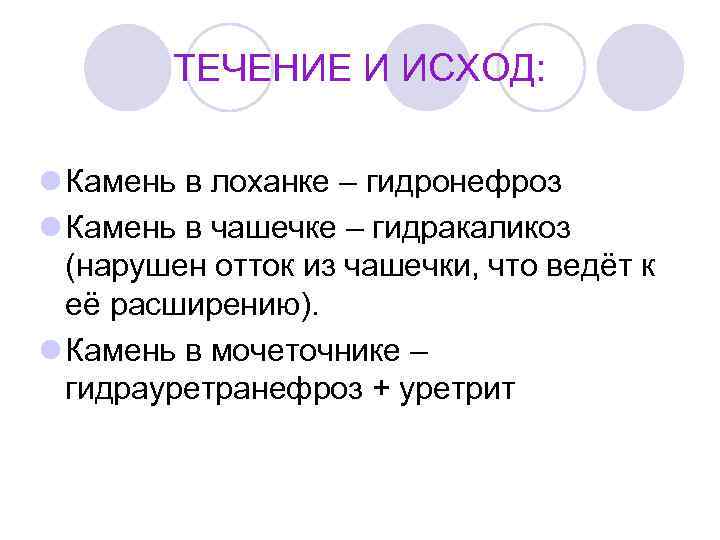 ТЕЧЕНИЕ И ИСХОД:

Камень в лоханке – гидронефроз

Камень в чашечке – гидракаликоз (нарушен отток из чашечки, что ведёт к её расширению).

Камень в мочеточнике – гидрауретранефроз + уретрит